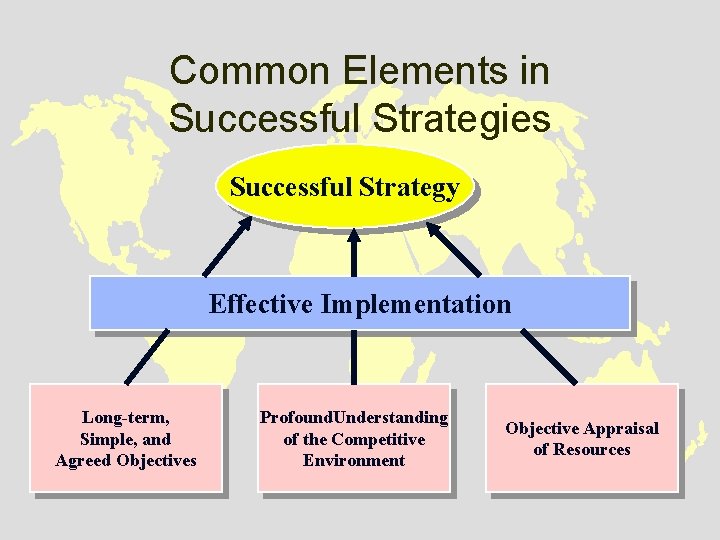 Common Elements in Successful Strategies

Successful Strategy

Effective Implementation

Long-term, Simple, and Agreed Objectives

ProfoundUnderstanding of the Competitive Environment

Objective Appraisal of Resources